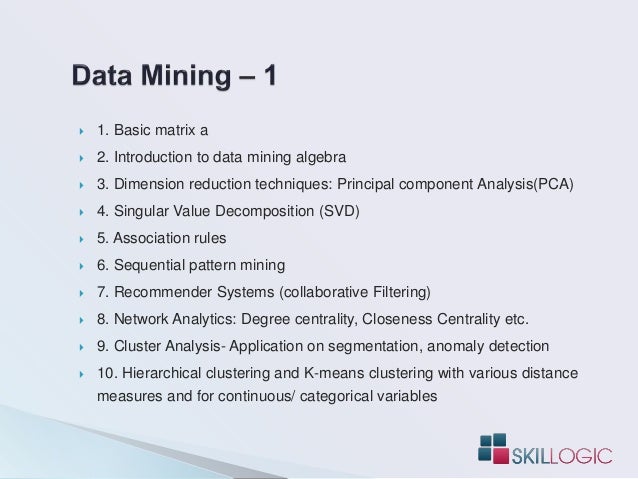 Data Mining – 1

1. Basic matrix a

2. Introduction to data mining algebra

3. Dimension reduction techniques: Principal component Analysis(PCA)

4. Singular Value Decomposition (SVD)

5. Association rules

6. Sequential pattern mining

7. Recommender Systems (collaborative Filtering)

8. Network Analytics: Degree centrality, Closeness Centrality etc.

9. Cluster Analysis- Application on segmentation, anomaly detection

10. Hierarchical clustering and K-means clustering with various distance measures and for continuous/ categorical variables

SKILLOGIC